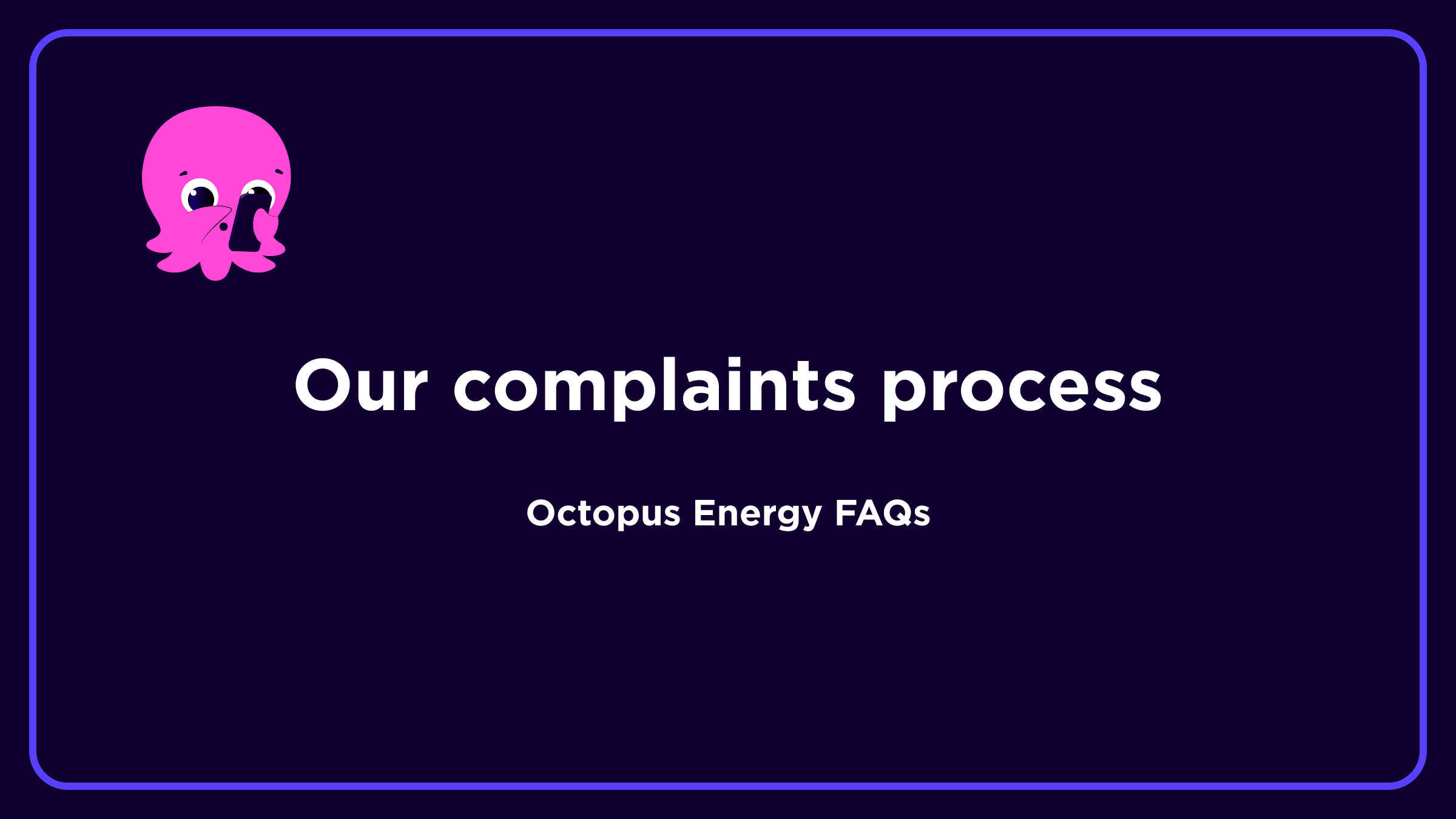 Our complaints process

Octopus Energy FAQs